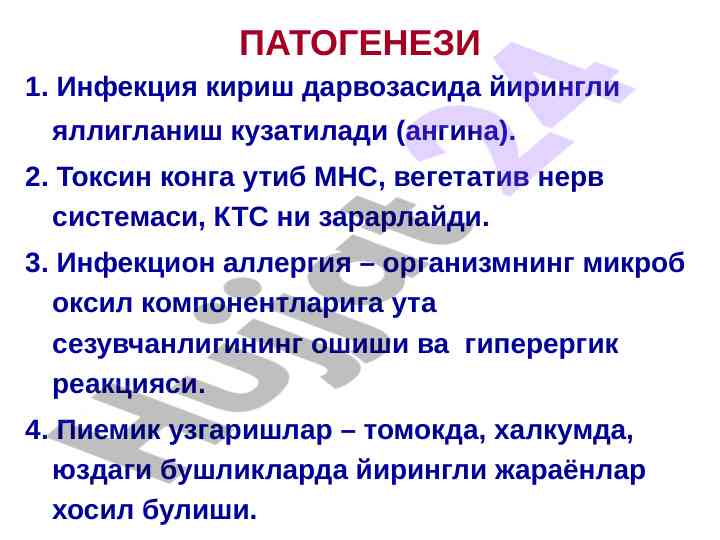 ПАТОГЕНЕЗИ

1. Инфекция кириш дарвозасида йирингли яллигланиш кузатилади (ангина).

2. Токсин конга утиб МНС, вегетатив нерв системаси, КТС ни зарарлайди.

3. Инфекцион аллергия – организмнинг микроб оксил компонентларига ута сезувчанлигининг ошиши ва гиперергик реакцияси.

4. Пиемик узгаришлар – томокда, халкумда, юздаги бушликларда йирингли жараёнлар хосил булиши.

Hujjat 24